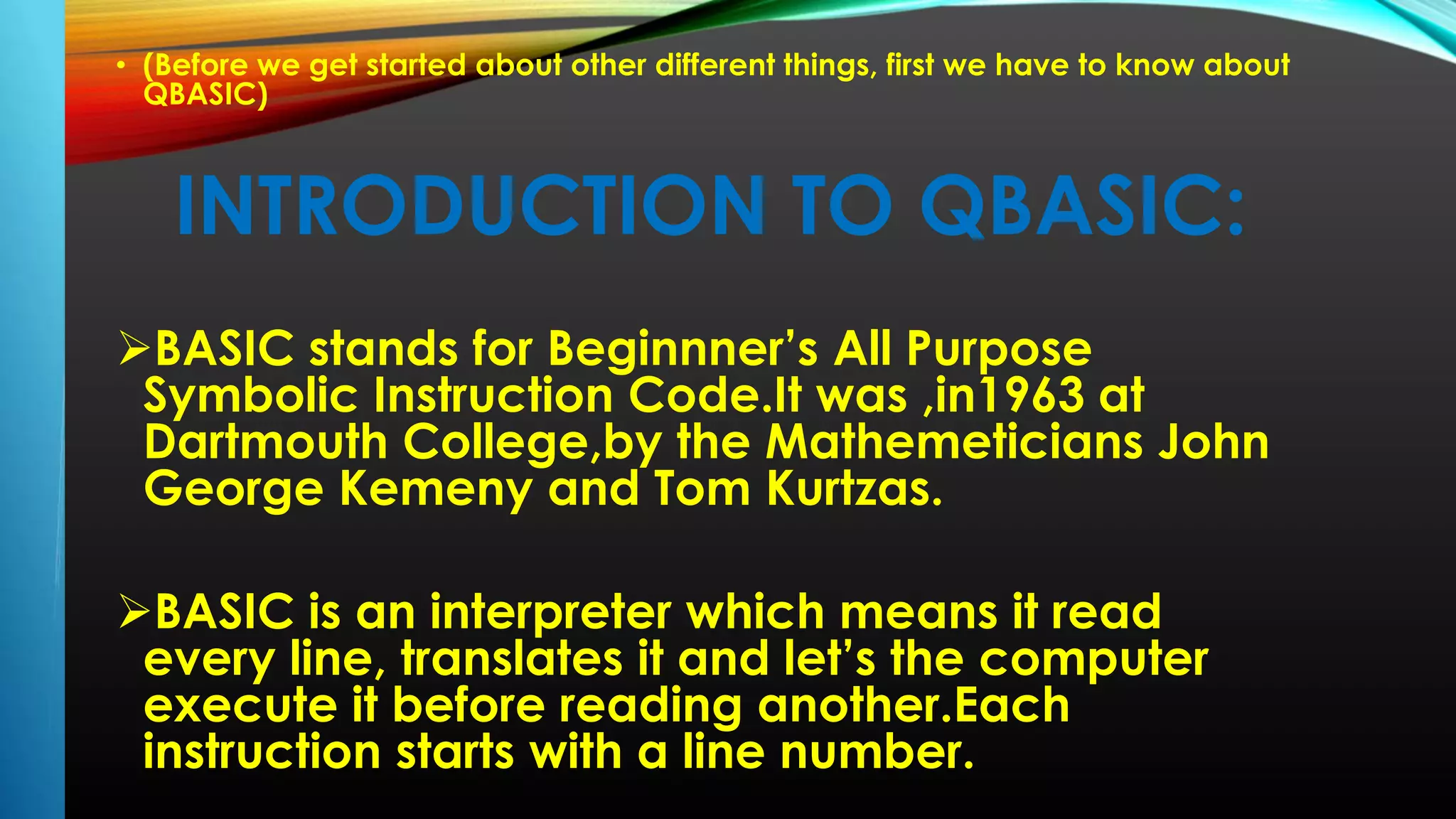 • (Before we get started about other different things, first we have to know about QBASIC)

INTRODUCTION TO QBASIC:

➢BASIC stands for Beginnner's All Purpose Symbolic Instruction Code.It was ,in1963 at Dartmouth College,by the Mathemeticians John George Kemeny and Tom Kurtzas.

➢BASIC is an interpreter which means it read every line, translates it and let's the computer execute it before reading another.Each instruction starts with a line number.